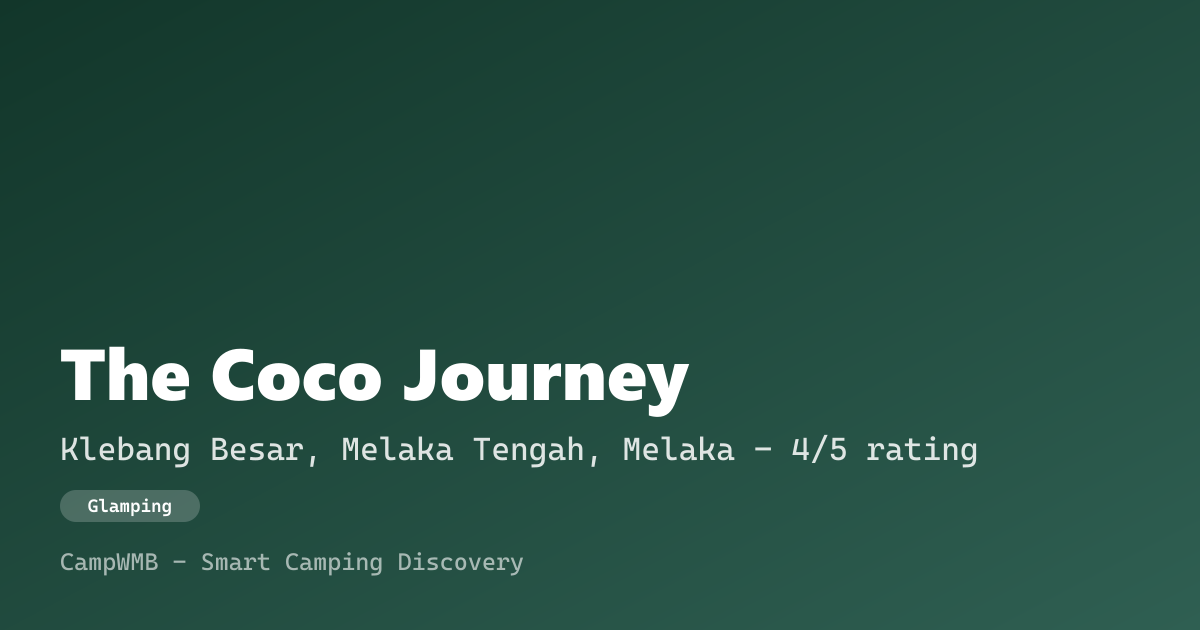 The Coco Journey

Klebang Besar, Melaka Tengah, Melaka - 4/5 rating

Glamping

CampWMB - Smart Camping Discovery